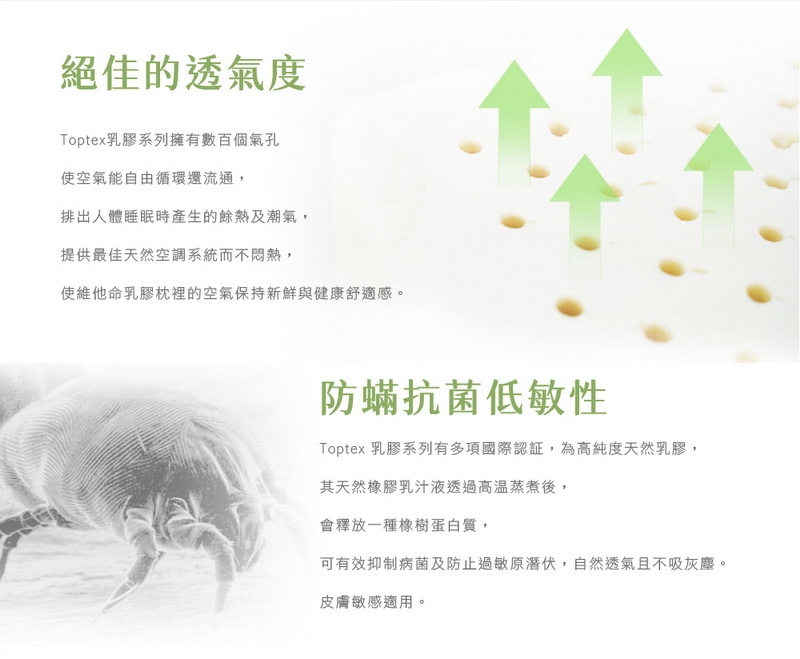 絕佳的透氣度

Toptex乳膠系列擁有數百個氣孔

使空氣能自由循環還流通，

排出人體睡眠時產生的餘熱及潮氣，

提供最佳天然空調系統而不悶熱，

使維他命乳膠枕裡的空氣保持新鮮與健康舒適感。

防蟎抗菌低敏性

Toptex 乳膠系列有多項國際認証，為高純度天然乳膠，

其天然橡膠乳汁液透過高温蒸煮後，

會釋放一種橡樹蛋白質，

可有效抑制病菌及防止過敏原潛伏，自然透氣且不吸灰塵。

皮膚敏感適用。